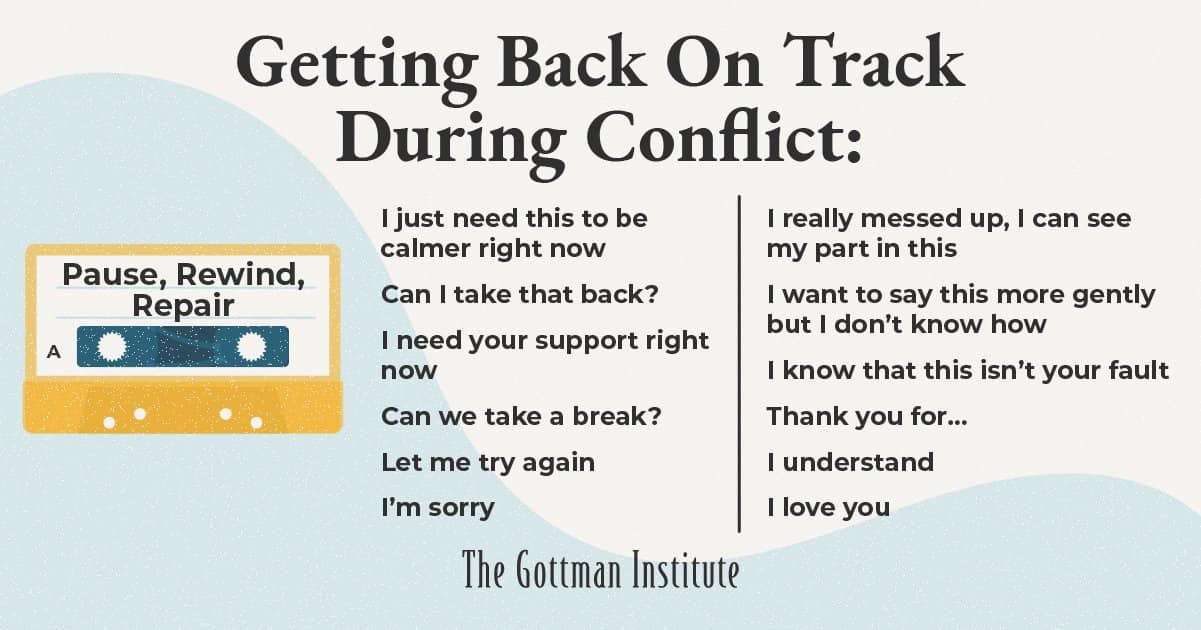 Getting Back On Track During Conflict:

Pause, Rewind, Repair

A

I just need this to be calmer right now

Can I take that back?

I need your support right now

Can we take a break?

Let me try again

I'm sorry

I really messed up, I can see my part in this

I want to say this more gently but I don't know how

I know that this isn't your fault

Thank you for...

I understand

I love you

The Gottman Institute